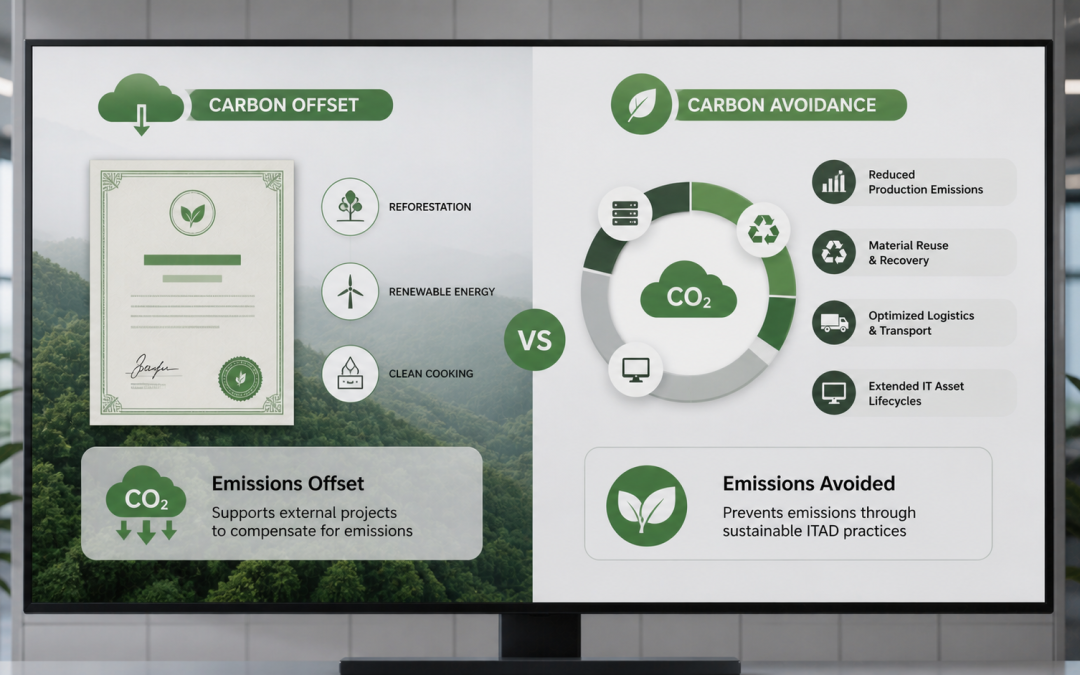 CARBON OFFSET

REFORESTATION

RENEWABLE ENERGY

CLEAN COOKING

$CO_2$

Emissions Offset

Supports external projects to compensate for emissions

VS

CARBON AVOIDANCE

$CO_2$

Reduced Production Emissions

Material Reuse & Recovery

Optimized Logistics & Transport

Extended IT Asset Lifecycles

Emissions Avoided

Prevents emissions through sustainable ITAD practices